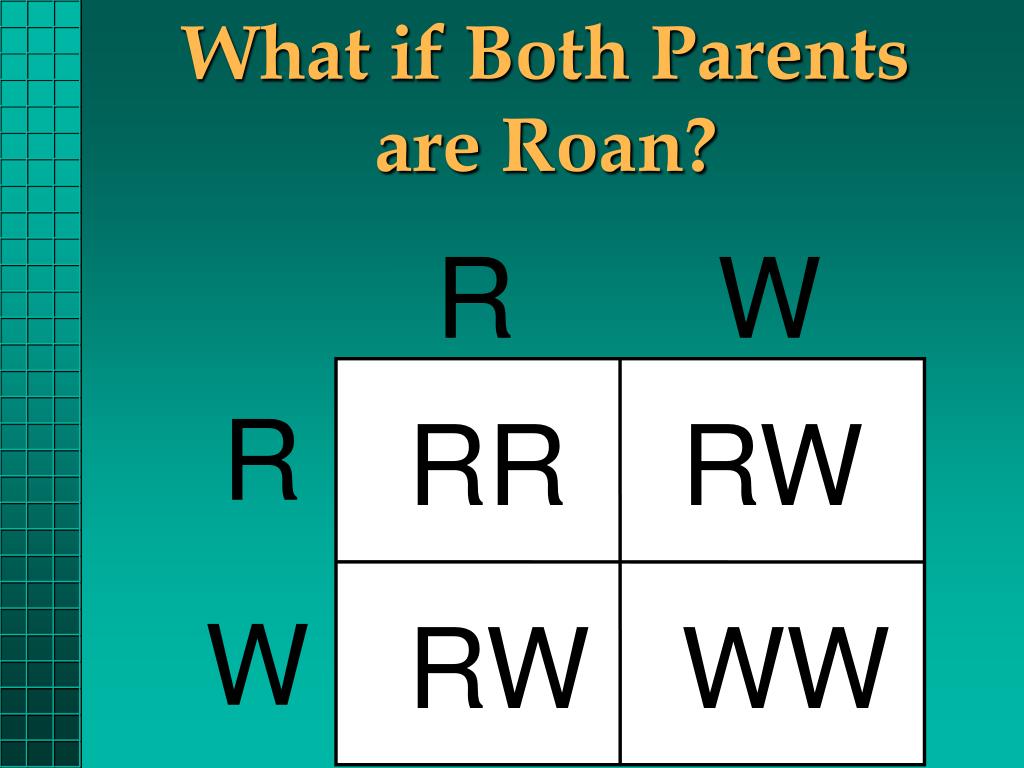 What if Both Parents are Roan?

| | R | W |
|---|---|---|
| R | RR | RW |
| W | RW | WW |